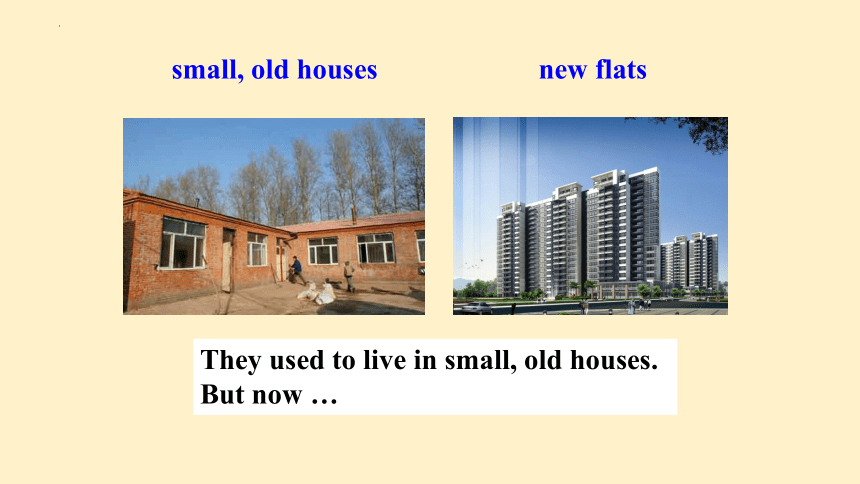 small, old houses

new flats

They used to live in small, old houses.
But now …